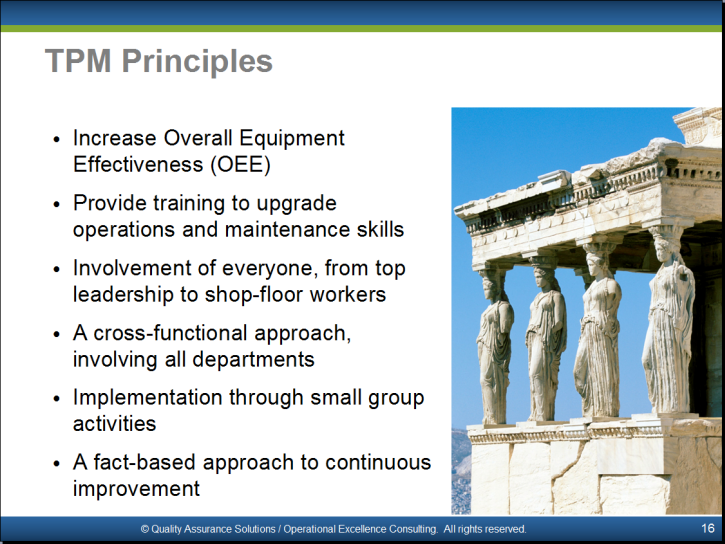 TPM Principles

• Increase Overall Equipment Effectiveness (OEE)

• Provide training to upgrade operations and maintenance skills

• Involvement of everyone, from top leadership to shop-floor workers

• A cross-functional approach, involving all departments

• Implementation through small group activities

• A fact-based approach to continuous improvement

© Quality Assurance Solutions / Operational Excellence Consulting. All rights reserved.

16